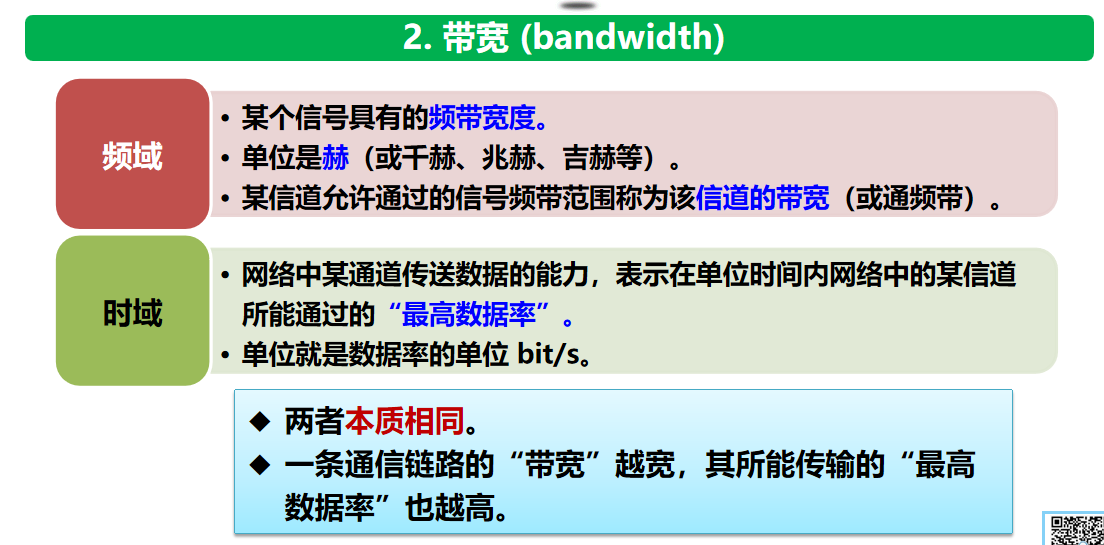 2. 带宽 (bandwidth)

频域

• 某个信号具有的频带宽度。
• 单位是赫（或千赫、兆赫、吉赫等）。
• 某信道允许通过的信号频带范围称为该信道的带宽（或通频带）。

时域

• 网络中某通道传送数据的能力，表示在单位时间内网络中的某信道所能通过的“最高数据率”。
• 单位就是数据率的单位 bit/s。

◆ 两者本质相同。
◆ 一条通信链路的“带宽”越宽，其所能传输的“最高数据率”也越高。